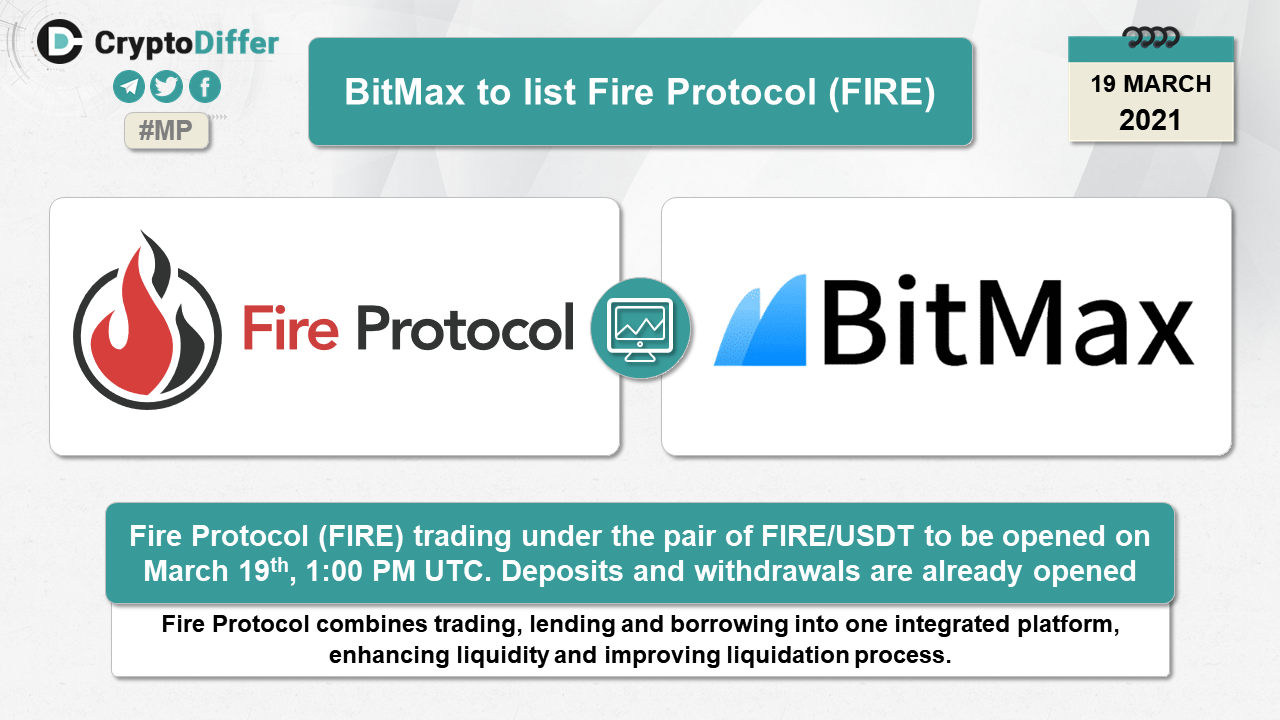 CryptoDiffer

#MP

BitMax to list Fire Protocol (FIRE)

19 MARCH
2021

Fire Protocol

BitMax

Fire Protocol (FIRE) trading under the pair of FIRE/USDT to be opened on March 19$^{th}$, 1:00 PM UTC. Deposits and withdrawals are already opened

Fire Protocol combines trading, lending and borrowing into one integrated platform, enhancing liquidity and improving liquidation process.